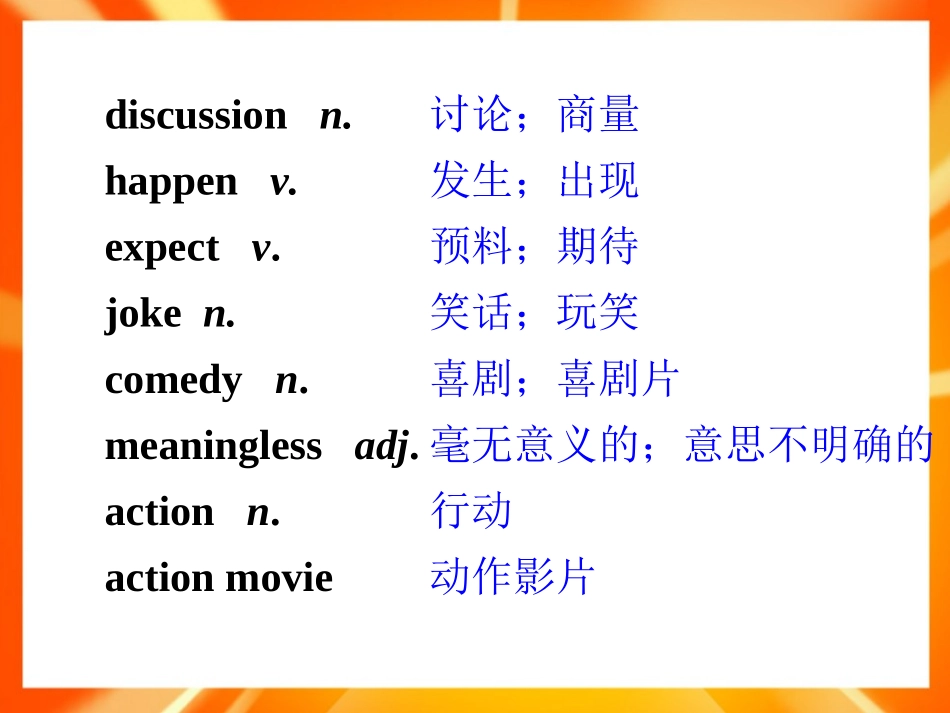 discussion n. 讨论；商量
happen v. 发生；出现
expect v. 预料；期待
joke n. 笑话；玩笑
comedy n. 喜剧；喜剧片
meaningless adj. 毫无意义的；意思不明确的
action n. 行动
action movie 动作影片